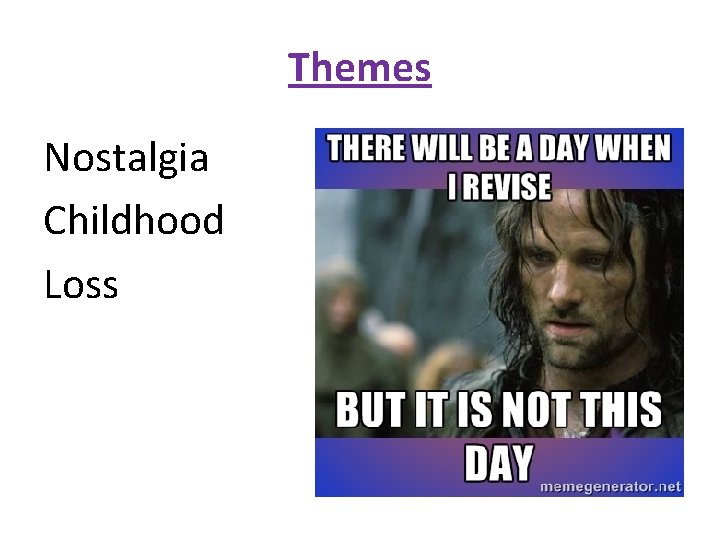 Themes

Nostalgia
Childhood
Loss

THERE WILL BE A DAY WHEN I REVISE

BUT IT IS NOT THIS DAY

memegenerator.net